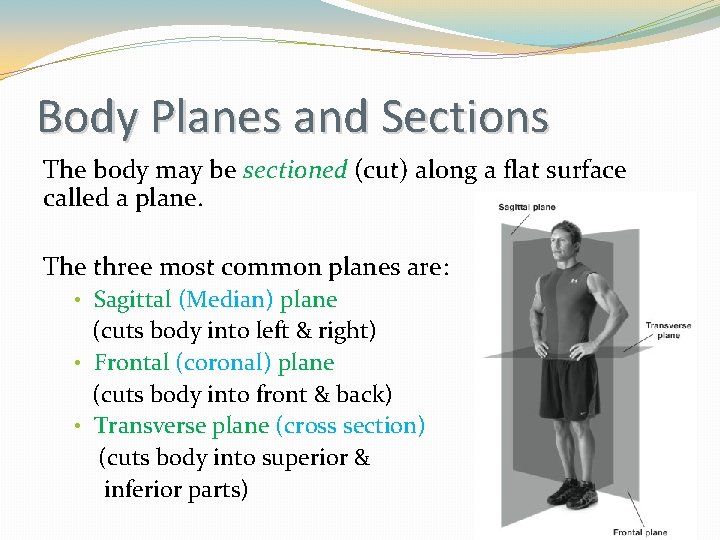 Body Planes and Sections

The body may be sectioned (cut) along a flat surface called a plane.

The three most common planes are:

• Sagittal (Median) plane (cuts body into left & right)
• Frontal (coronal) plane (cuts body into front & back)
• Transverse plane (cross section) (cuts body into superior & inferior parts)

Sagittal plane

Transverse plane

Frontal plane